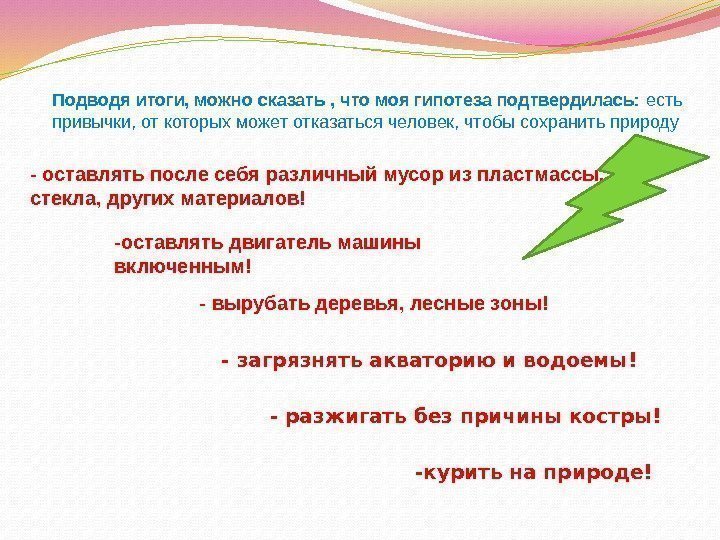 Подводя итоги, можно сказать , что моя гипотеза подтвердилась: есть привычки, от которых может отказаться человек, чтобы сохранить природу

- оставлять после себя различный мусор из пластмассы, стекла, других материалов!

-оставлять двигатель машины включенным!

- вырубать деревья, лесные зоны!

- загрязнять акваторию и водоемы!

- разжигать без причины костры!

-курить на природе!